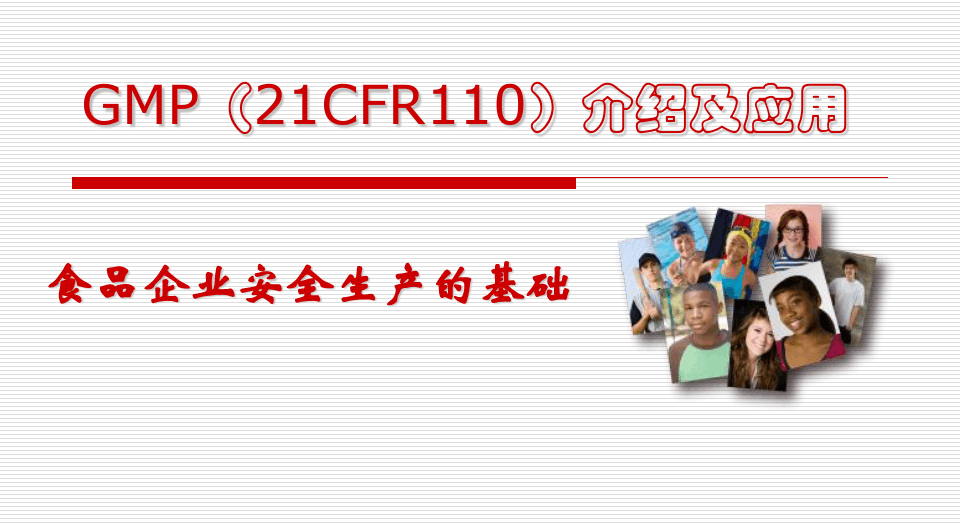 GMP（21CFR110）介绍及应用

食品企业安全生产的基础